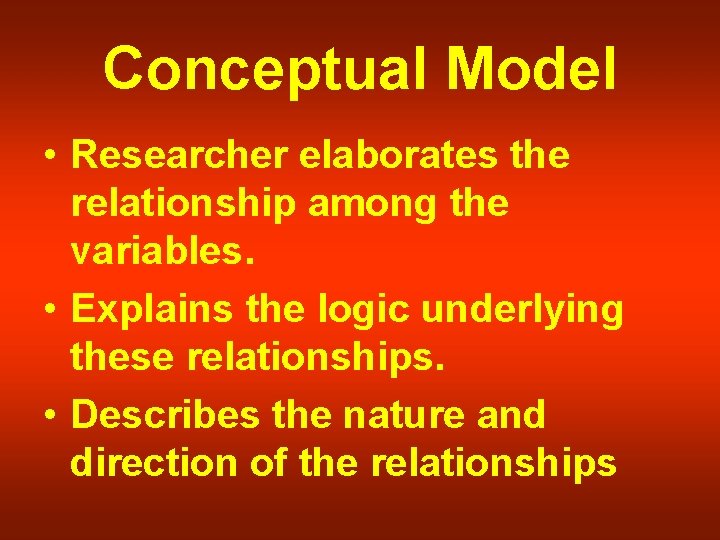 Conceptual Model

• Researcher elaborates the relationship among the variables.

• Explains the logic underlying these relationships.

• Describes the nature and direction of the relationships